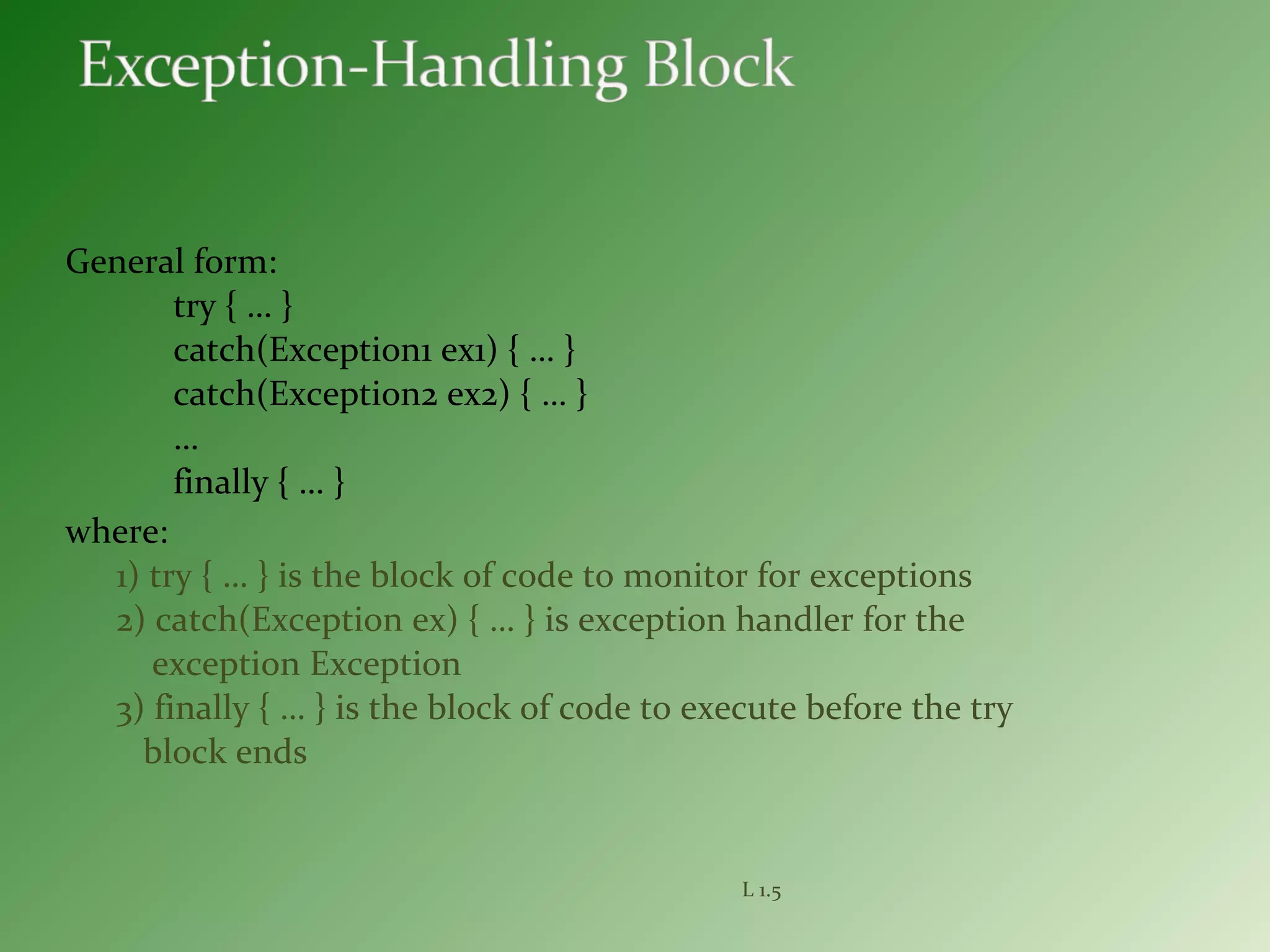 Exception-Handling Block

General form:
try { … }
catch(Exception1 ex1) { … }
catch(Exception2 ex2) { … }
…
finally { … }
where:
1) try { … } is the block of code to monitor for exceptions
2) catch(Exception ex) { … } is exception handler for the exception Exception
3) finally { … } is the block of code to execute before the try block ends

L 1.5